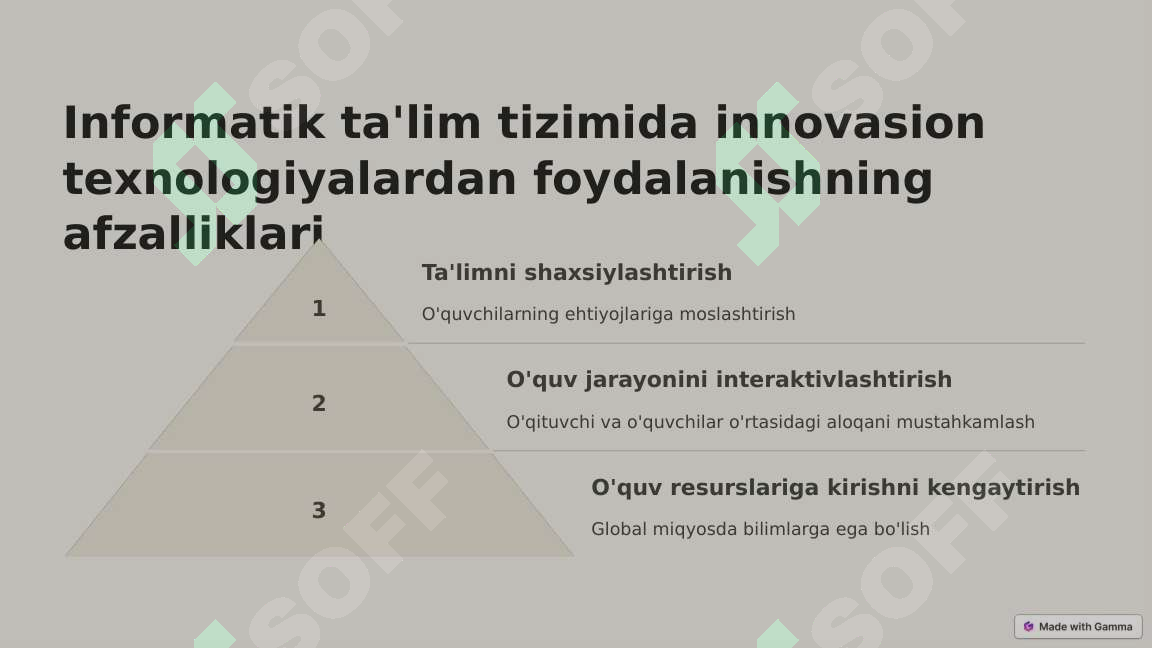 Informatik ta'lim tizimida innovasion texnologiyalardan foydalanishning afzalliklari

1

Ta'limni shaxsiylashtirish

O'quvchilarning ehtiyojlariga moslashtirish

2

O'quv jarayonini interaktivlashtirish

O'qituvchi va o'quvchilar o'rtasidagi aloqani mustahkamlash

3

O'quv resurslariga kirishni kengaytirish

Global miqyosda bilimlarga ega bo'lish

SOFF SOFF SOFF SOFF

Made with Gamma